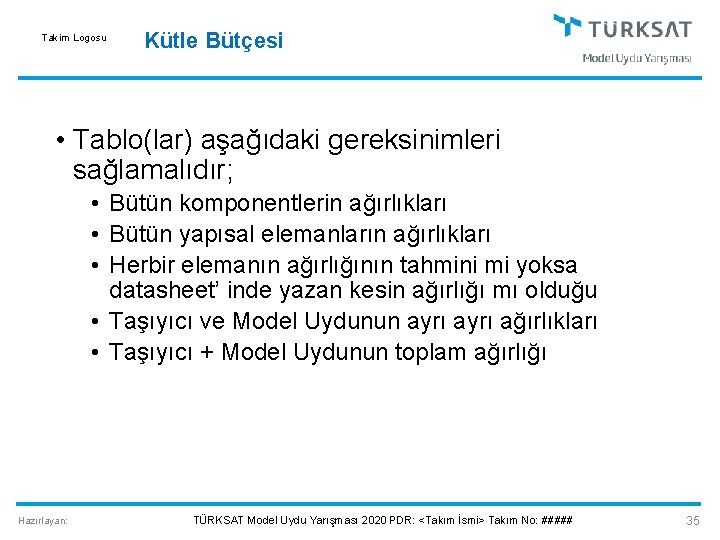 Takım Logosu

Kütle Bütçesi

TÜRKSAT
Model Uydu Yarışması

• Tablo(lar) aşağıdaki gereksinimleri sağlamalıdır;
• Bütün komponentlerin ağırlıkları
• Bütün yapısal elemanların ağırlıkları
• Herbir elemanın ağırlığının tahmini mi yoksa datasheet' inde yazan kesin ağırlığı mı olduğu
• Taşıyıcı ve Model Uydunun ayrı ayrı ağırlıkları
• Taşıyıcı + Model Uydunun toplam ağırlığı

Hazırlayan:

TÜRKSAT Model Uydu Yarışması 2020 PDR: <Takım İsmi> Takım No: #####

35